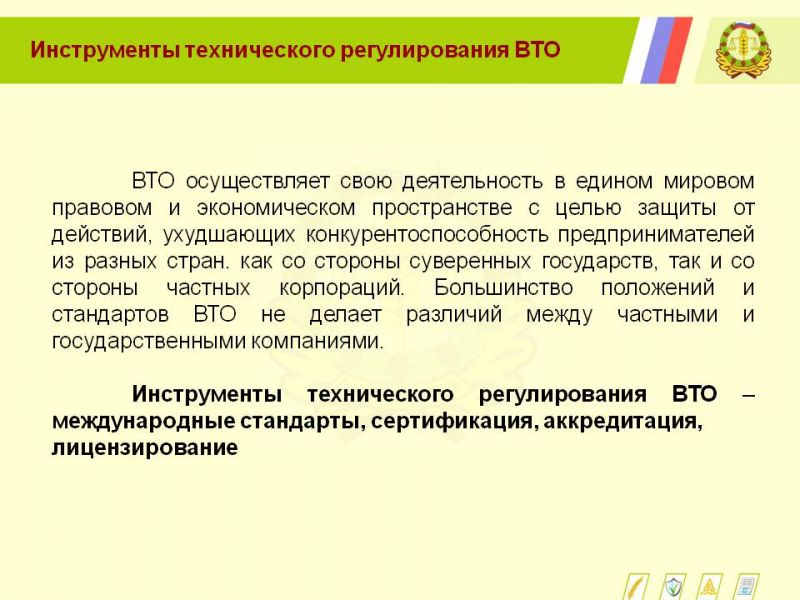 Инструменты технического регулирования ВТО

ВТО осуществляет свою деятельность в едином мировом правовом и экономическом пространстве с целью защиты от действий, ухудшающих конкурентоспособность предпринимателей из разных стран. как со стороны суверенных государств, так и со стороны частных корпораций. Большинство положений и стандартов ВТО не делает различий между частными и государственными компаниями.

Инструменты технического регулирования ВТО – международные стандарты, сертификация, аккредитация, лицензирование